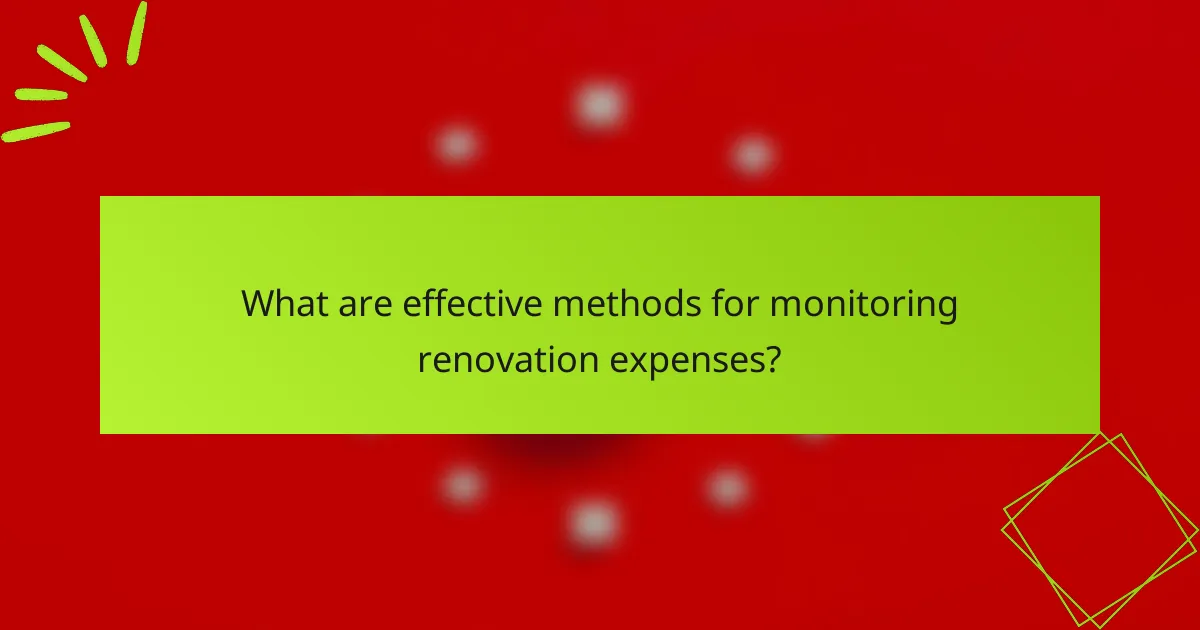 What are effective methods for monitoring renovation expenses?